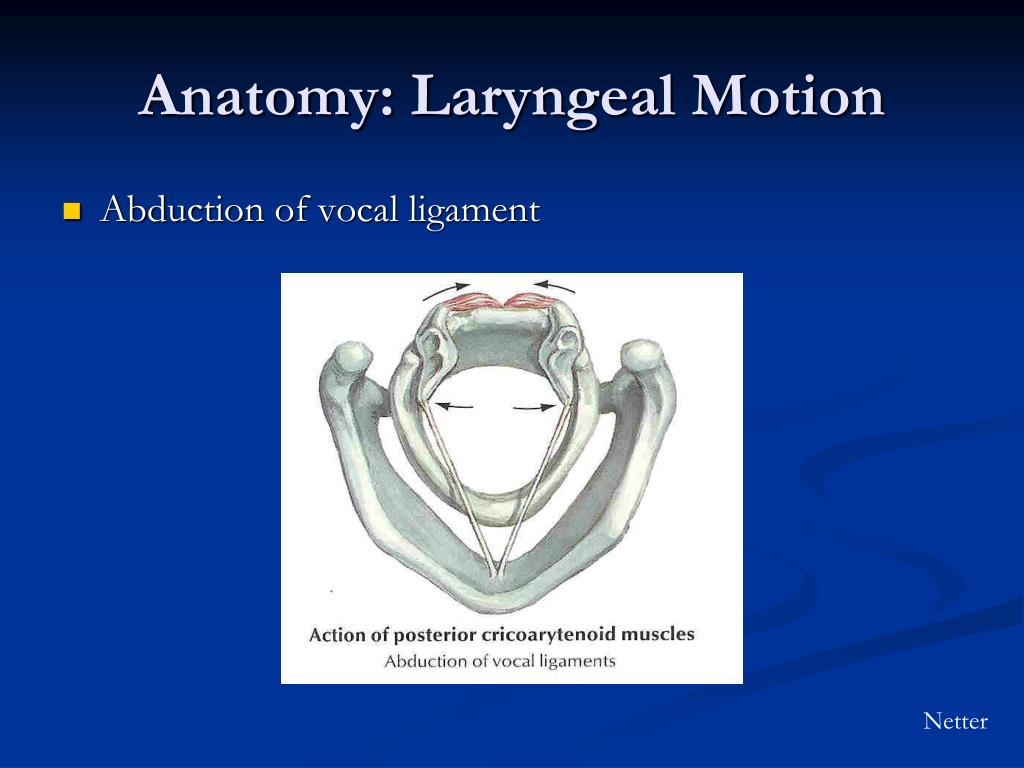 Anatomy: Laryngeal Motion

Abduction of vocal ligament

Action of posterior cricoarytenoid muscles
Abduction of vocal ligaments

Netter